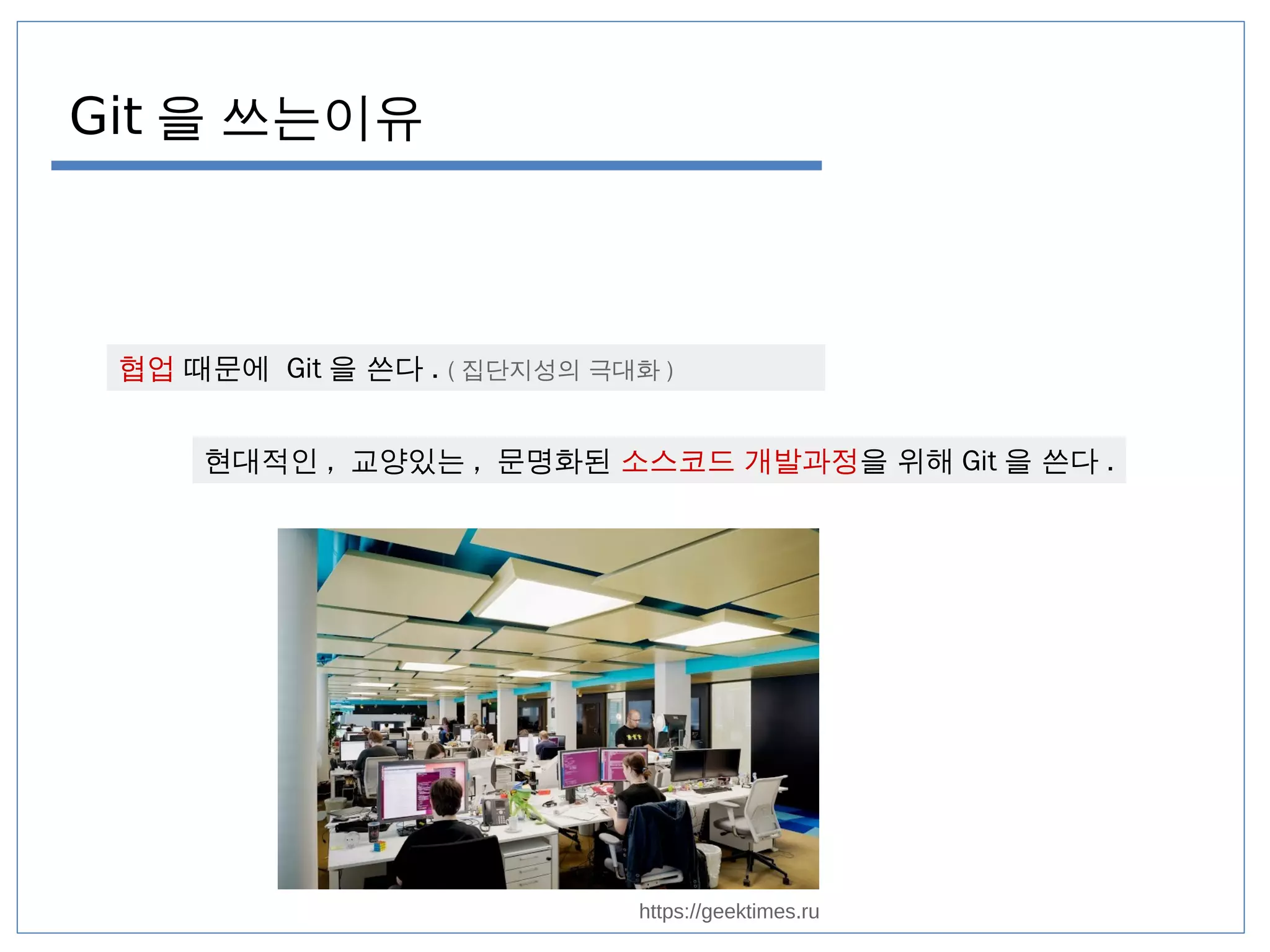 Git 을 쓰는이유

협업 때문에 Git 을 쓴다 . ( 집단지성의 극대화 )

현대적인 , 교양있는 , 문명화된 소스코드 개발과정을 위해 Git 을 쓴다 .

https://geektimes.ru